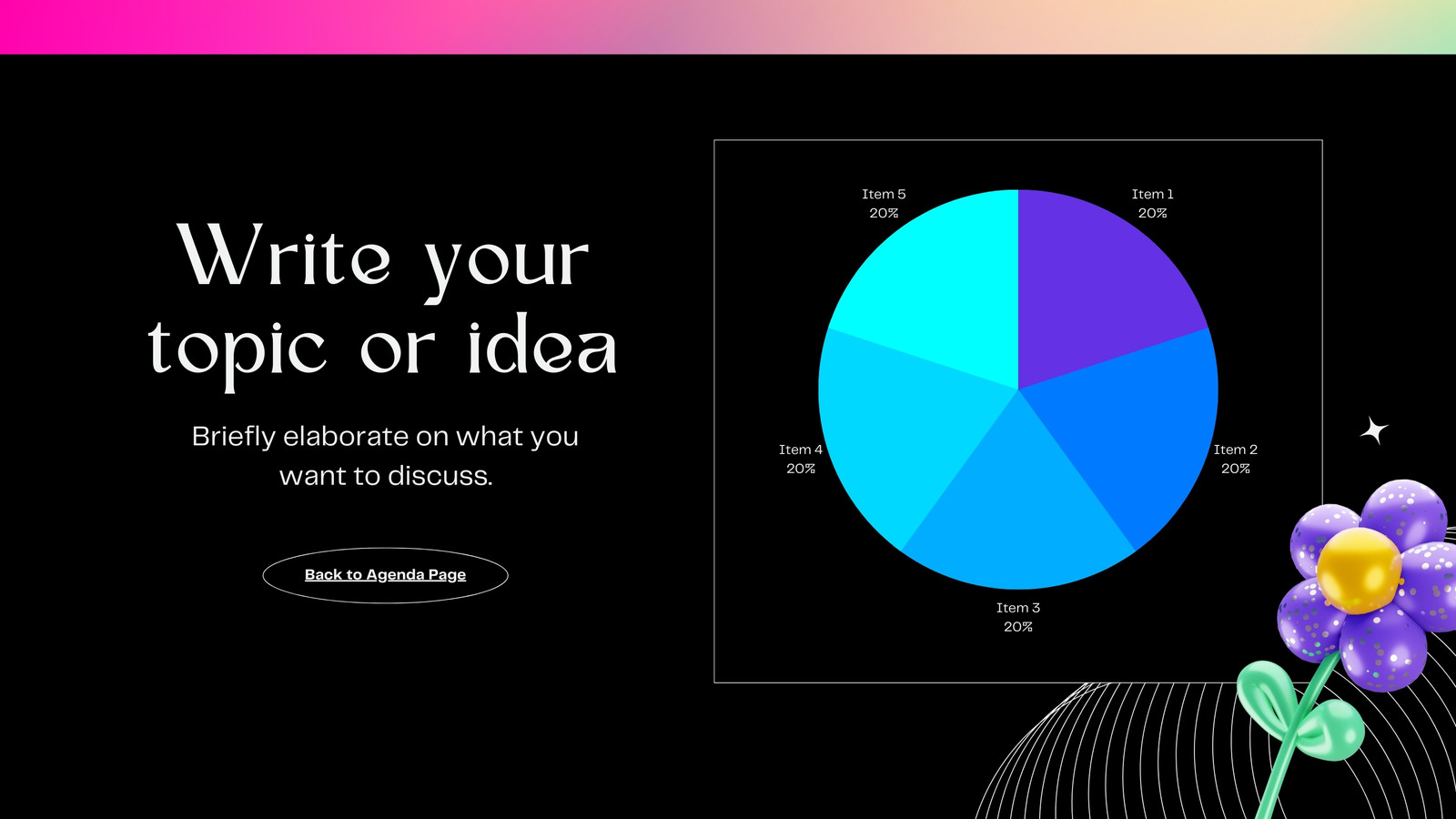 Write your topic or idea

Briefly elaborate on what you want to discuss.

Back to Agenda Page

Item 5
20%

Item 1
20%

Item 4
20%

Item 2
20%

Item 3
20%